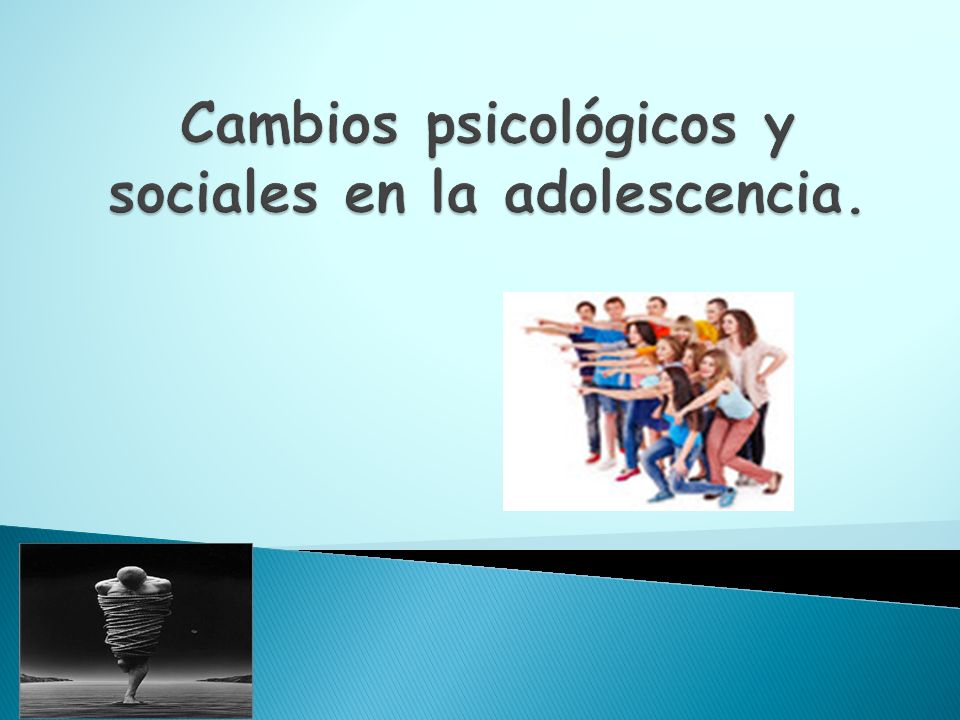 Cambios psicológicos y sociales en la adolescencia.